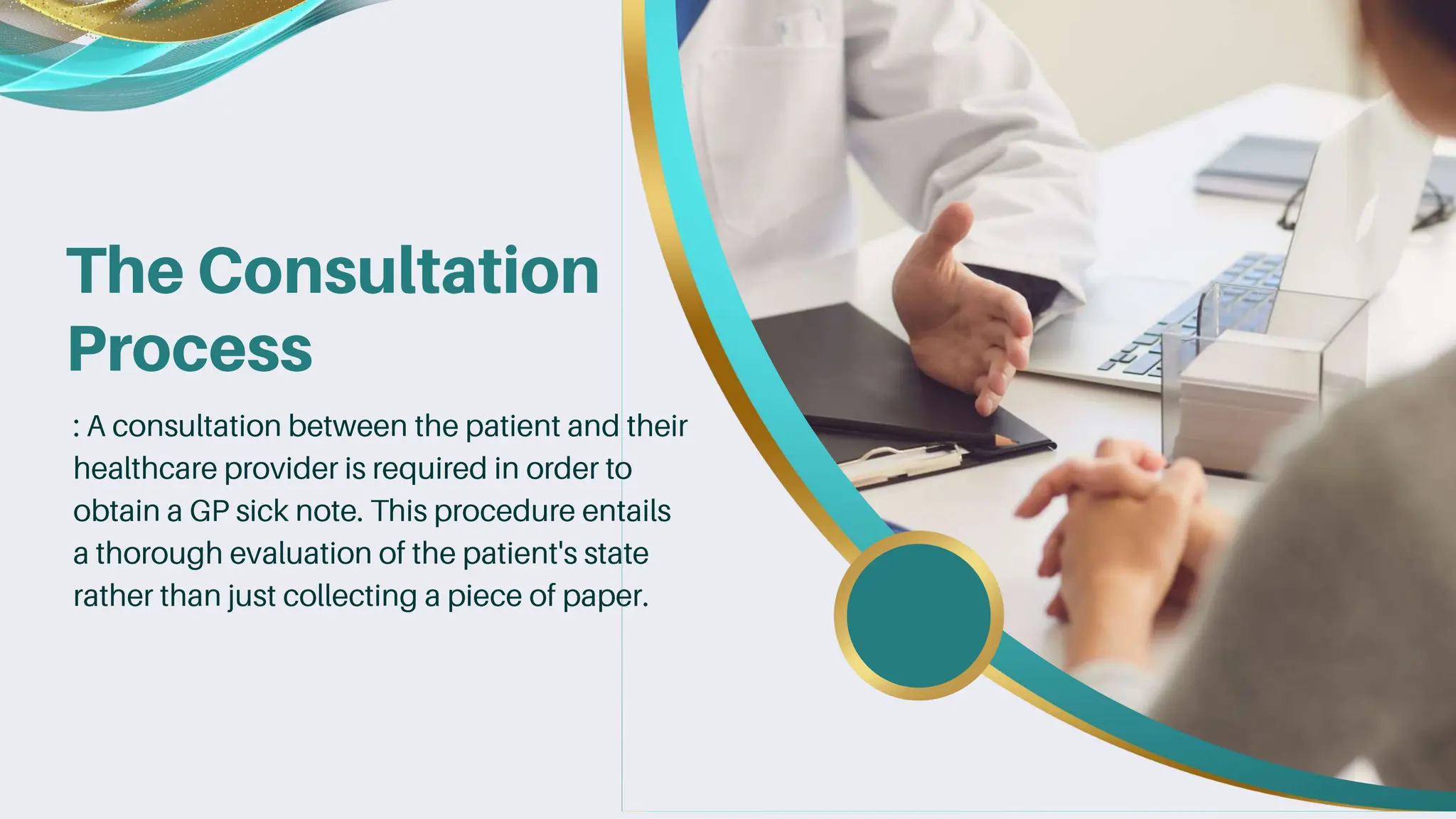 The Consultation Process

: A consultation between the patient and their healthcare provider is required in order to obtain a GP sick note. This procedure entails a thorough evaluation of the patient's state rather than just collecting a piece of paper.